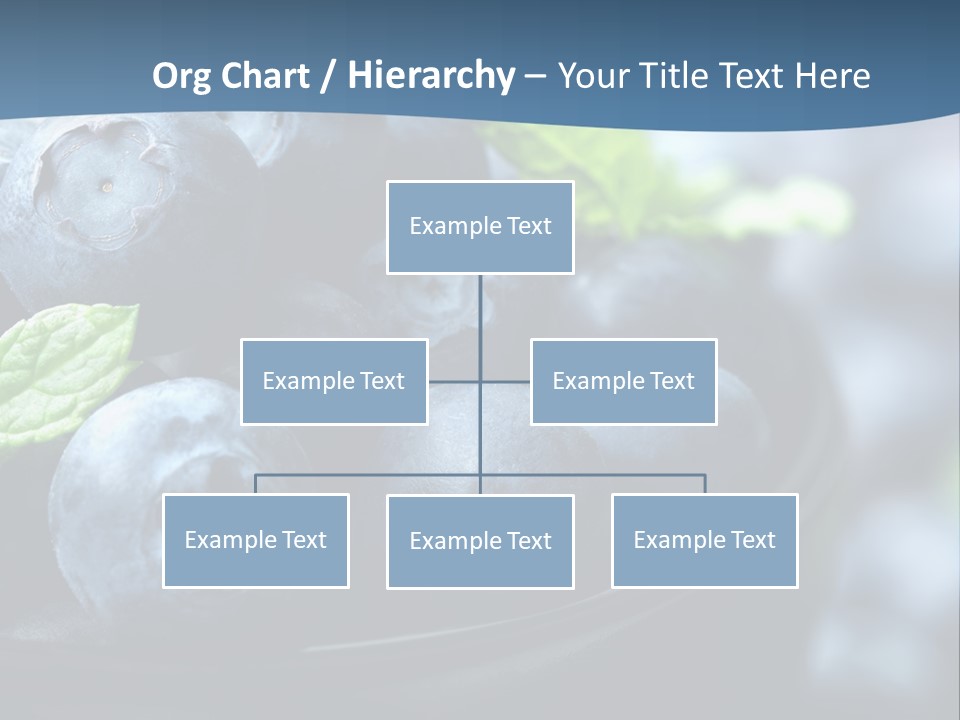 Org Chart / Hierarchy – Your Title Text Here

Example Text

Example Text

Example Text

Example Text

Example Text

Example Text